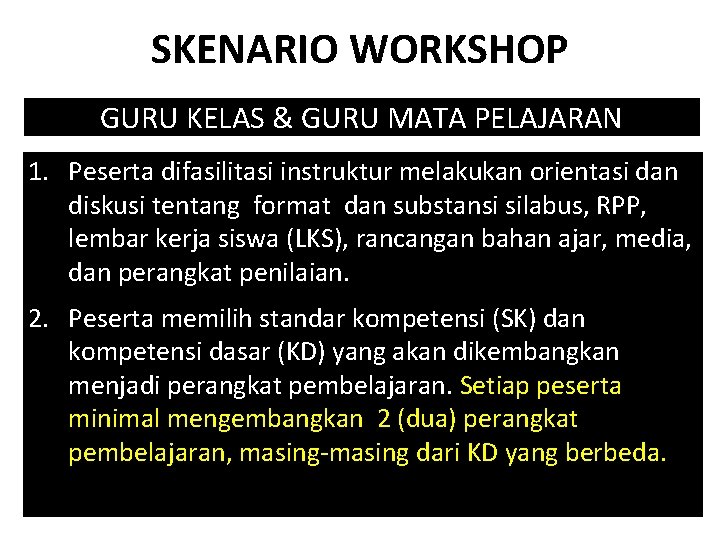 SKENARIO WORKSHOP

GURU KELAS & GURU MATA PELAJARAN

1. Peserta difasilitasi instruktur melakukan orientasi dan diskusi tentang format dan substansi silabus, RPP, lembar kerja siswa (LKS), rancangan bahan ajar, media, dan perangkat penilaian.

2. Peserta memilih standar kompetensi (SK) dan kompetensi dasar (KD) yang akan dikembangkan menjadi perangkat pembelajaran. Setiap peserta minimal mengembangkan 2 (dua) perangkat pembelajaran, masing-masing dari KD yang berbeda.